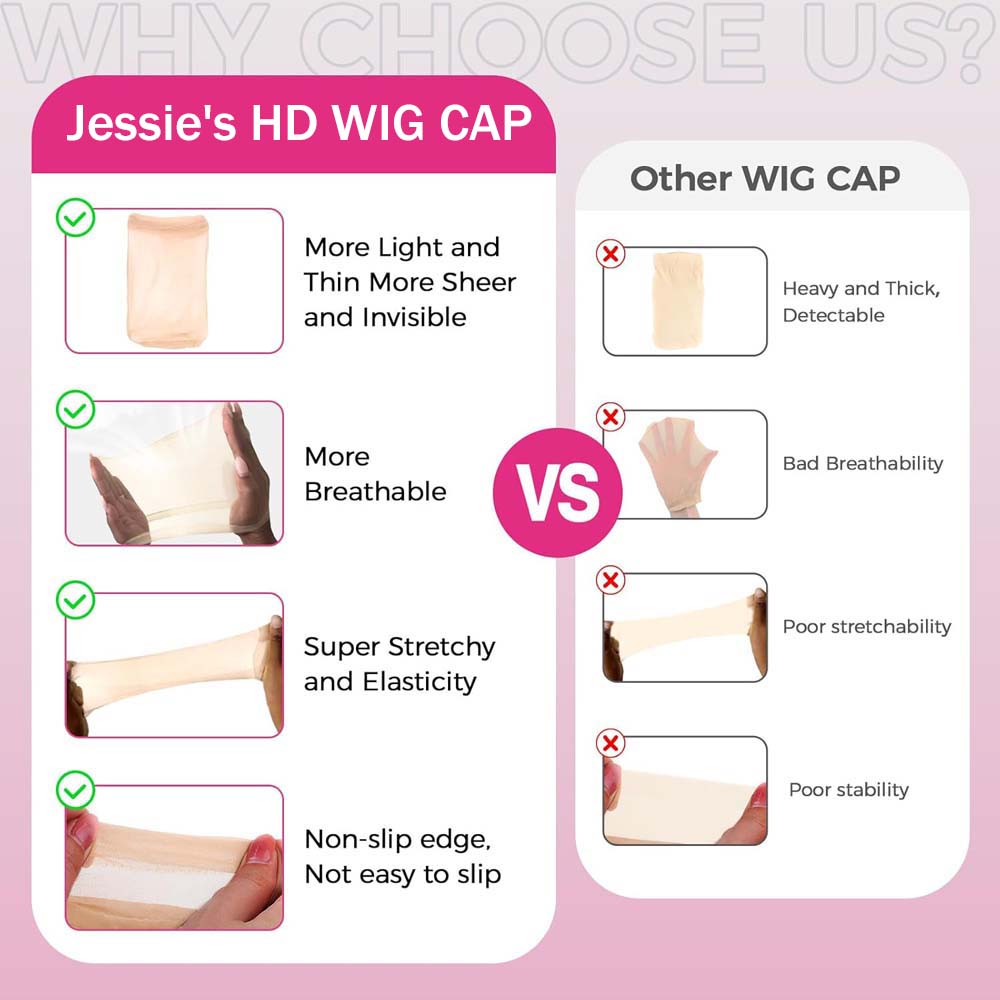 WHY CHOOSE US?

Jessie's HD WIG CAP

More Light and Thin More Sheer and Invisible

More Breathable

Super Stretchy and Elasticity

Non-slip edge, Not easy to slip

VS

Other WIG CAP

Heavy and Thick, Detectable

Bad Breathability

Poor stretchability

Poor stability